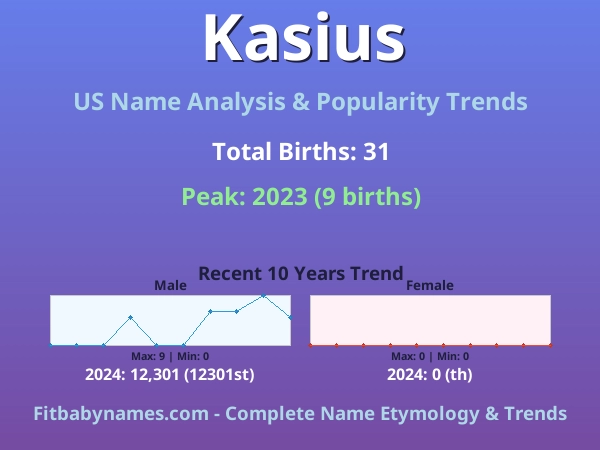 Kasius

US Name Analysis & Popularity Trends

Total Births: 31

Peak: 2023 (9 births)

Recent 10 Years Trend

Male

Max: 9 | Min: 0

2024: 12,301 (12301st)

Female

Max: 0 | Min: 0

2024: 0 (th)

Fitbabynames.com - Complete Name Etymology & Trends